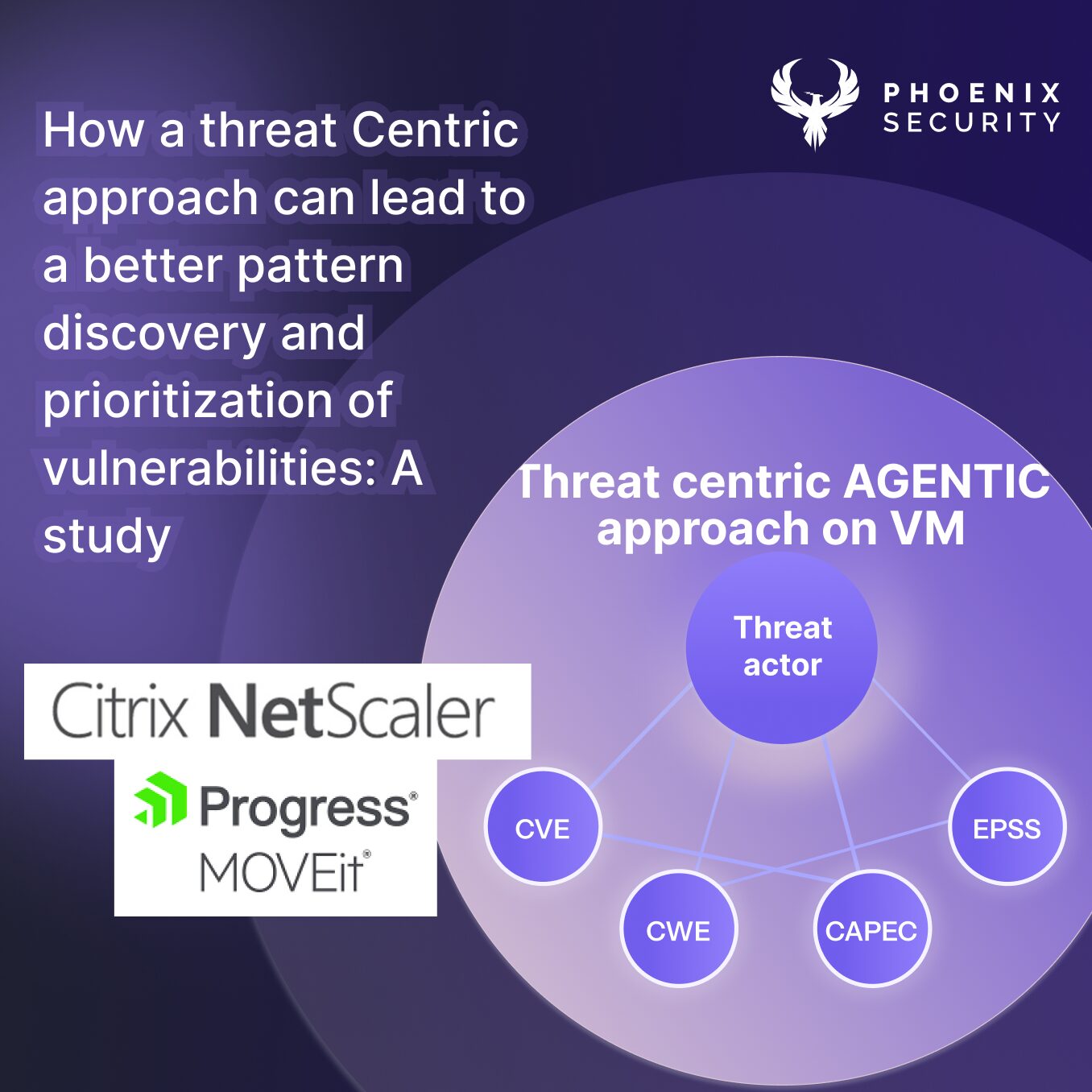 PHOENIX SECURITY

How a threat Centric approach can lead to a better pattern discovery and prioritization of vulnerabilities: A study

Threat centric AGENTIC approach on VM

Threat actor

CVE

EPSS

CWE

CAPEC

Citrix NetScaler

Progress®

MOVEit®